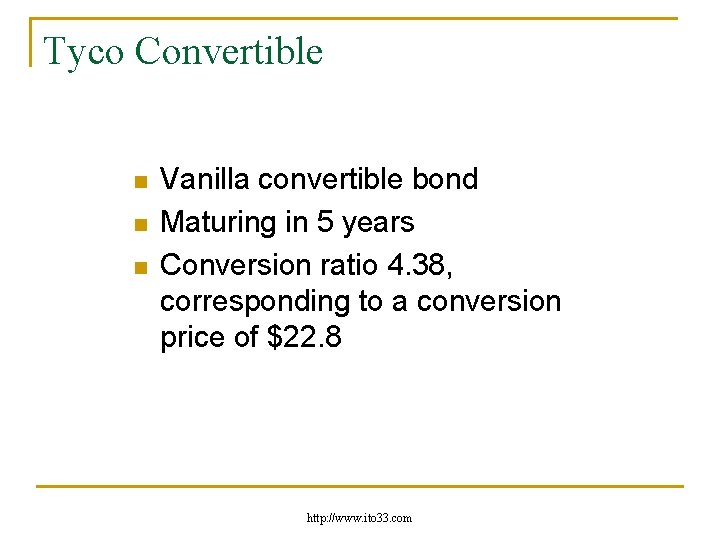 Tyco Convertible

- Vanilla convertible bond
- Maturing in 5 years
- Conversion ratio 4.38, corresponding to a conversion price of \$22.8

http://www.ito33.com